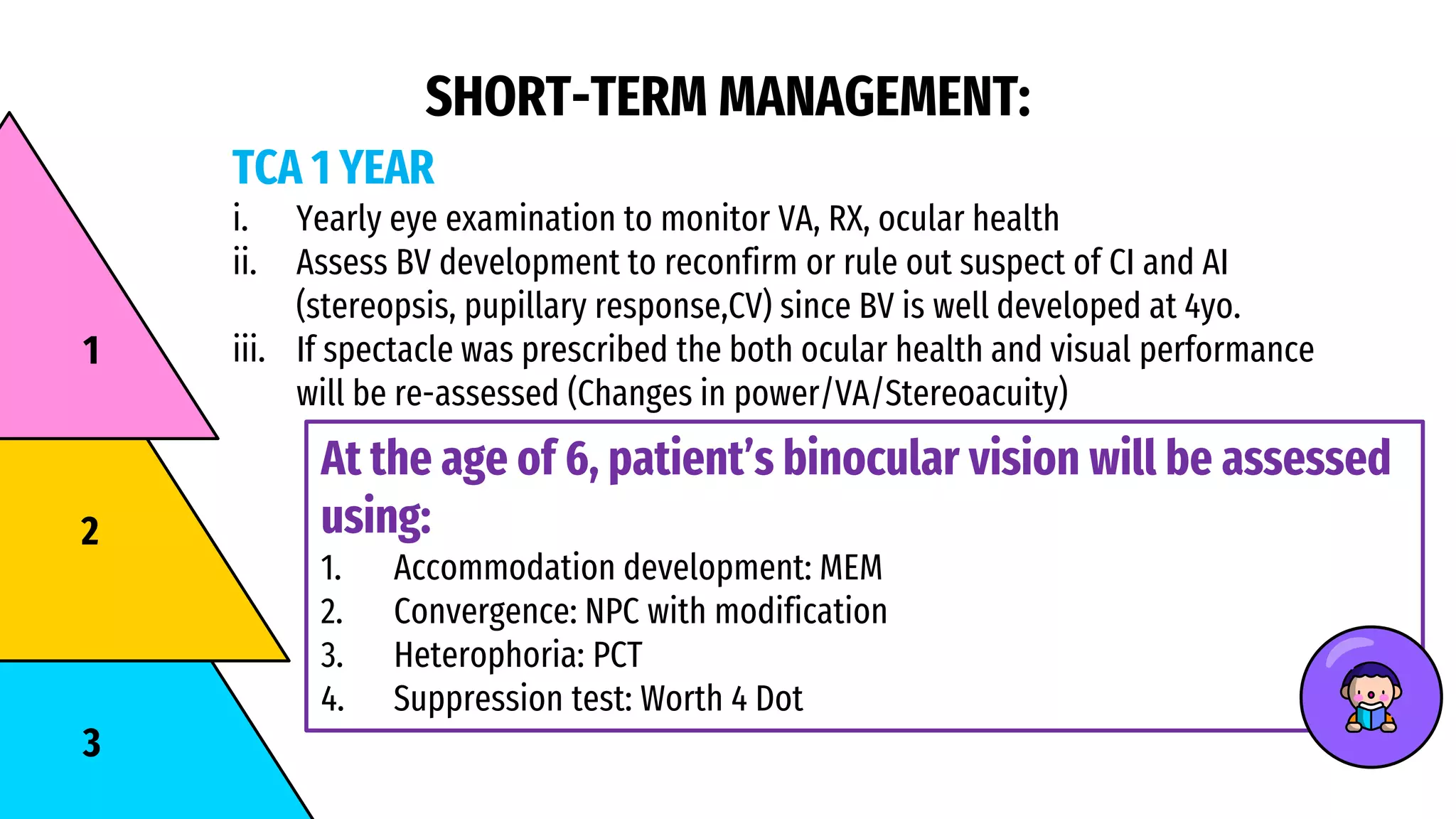 SHORT-TERM MANAGEMENT:

TCA 1 YEAR

i. Yearly eye examination to monitor VA, RX, ocular health

ii. Assess BV development to reconfirm or rule out suspect of CI and AI (stereopsis, pupillary response,CV) since BV is well developed at 4yo.

iii. If spectacle was prescribed the both ocular health and visual performance will be re-assessed (Changes in power/VA/Stereoacuity)

At the age of 6, patient's binocular vision will be assessed using:

1. Accommodation development: MEM
2. Convergence: NPC with modification
3. Heterophoria: PCT
4. Suppression test: Worth 4 Dot

1

2

3